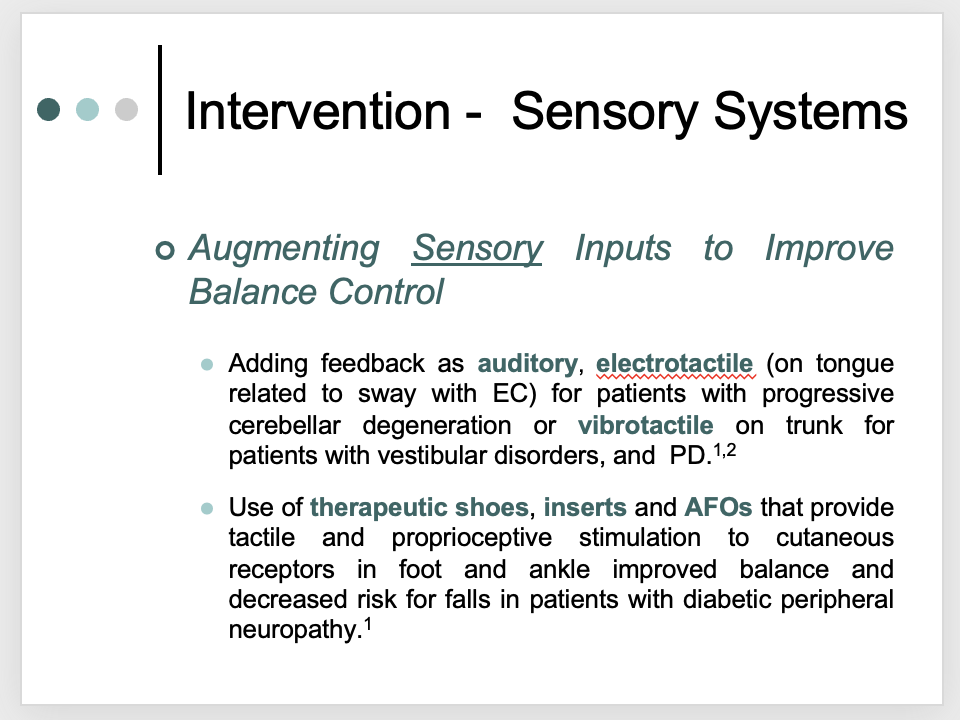 Intervention - Sensory Systems

Augmenting Sensory Inputs to Improve Balance Control

Adding feedback as auditory, electrotactile (on tongue related to sway with EC) for patients with progressive cerebellar degeneration or vibrotactile on trunk for patients with vestibular disorders, and PD.$^{1,2}$

Use of therapeutic shoes, inserts and AFOs that provide tactile and proprioceptive stimulation to cutaneous receptors in foot and ankle improved balance and decreased risk for falls in patients with diabetic peripheral neuropathy.$^{1}$